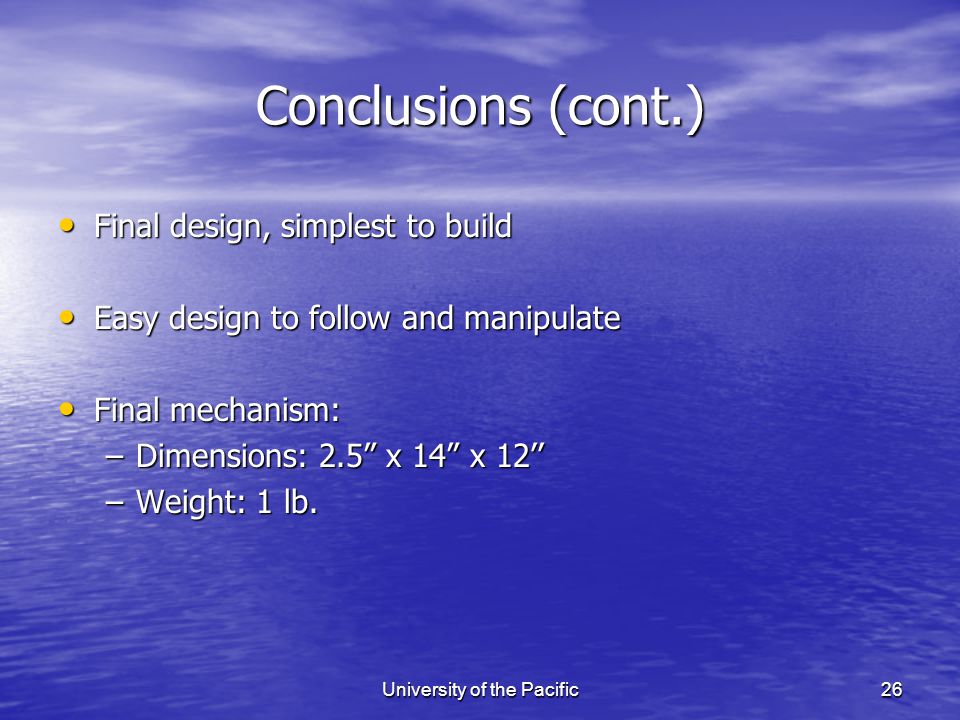 Conclusions (cont.)

• Final design, simplest to build

• Easy design to follow and manipulate

• Final mechanism:
– Dimensions: 2.5” x 14” x 12”
– Weight: 1 lb.

University of the Pacific

26